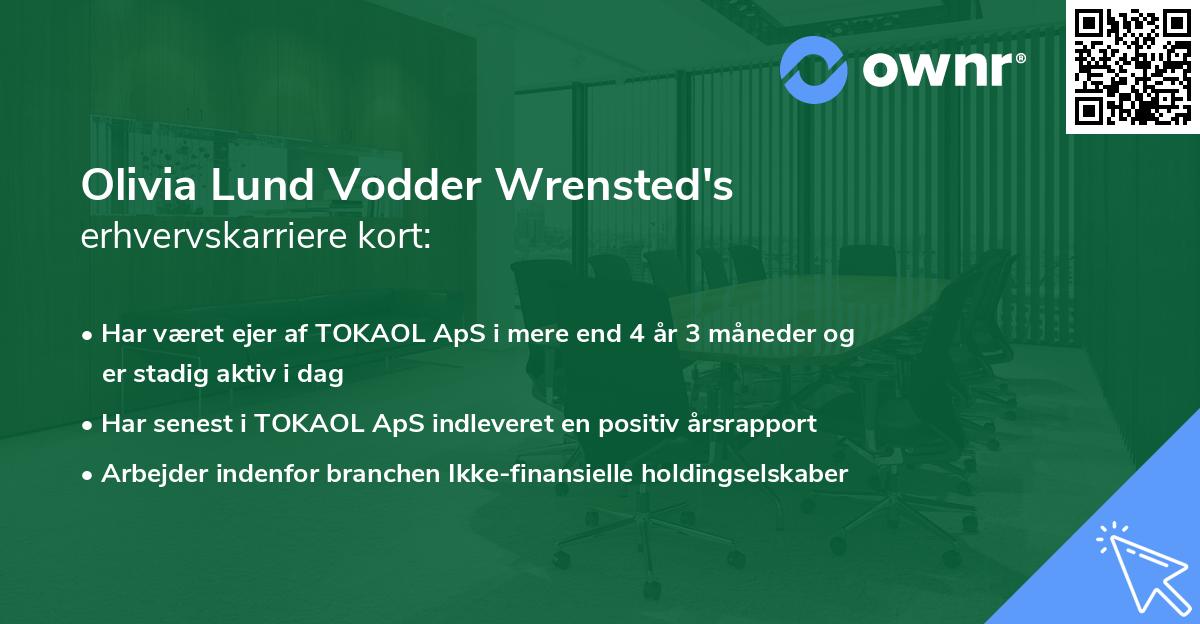 ownr®

Olivia Lund Vodder Wrensted's
erhvervskarriere kort:

• Har været ejer af TOKAOL ApS i mere end 4 år 3 måneder og er stadig aktiv i dag
• Har senest i TOKAOL ApS indleveret en positiv årsrapport
• Arbejder indenfor branchen Ikke-finansielle holdingselskaber